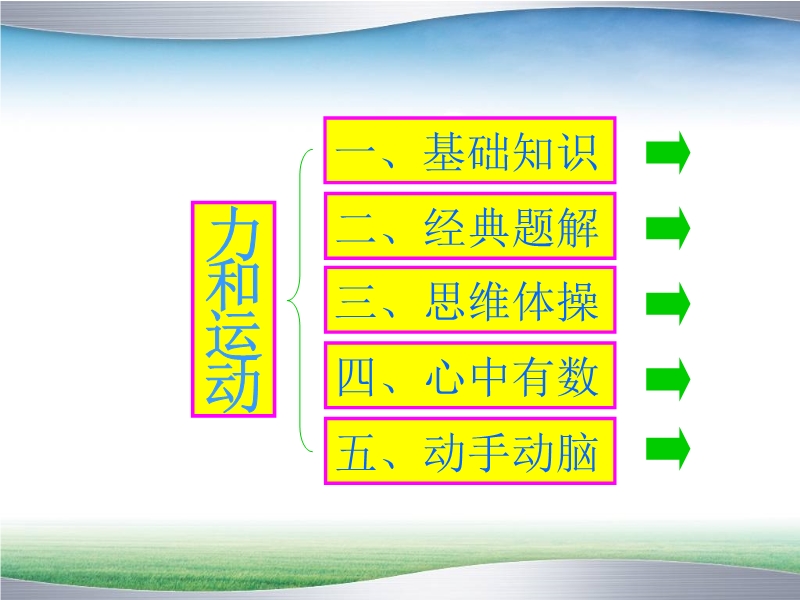 力和运动

一、基础知识

二、经典题解

三、思维体操

四、心中有数

五、动手动脑